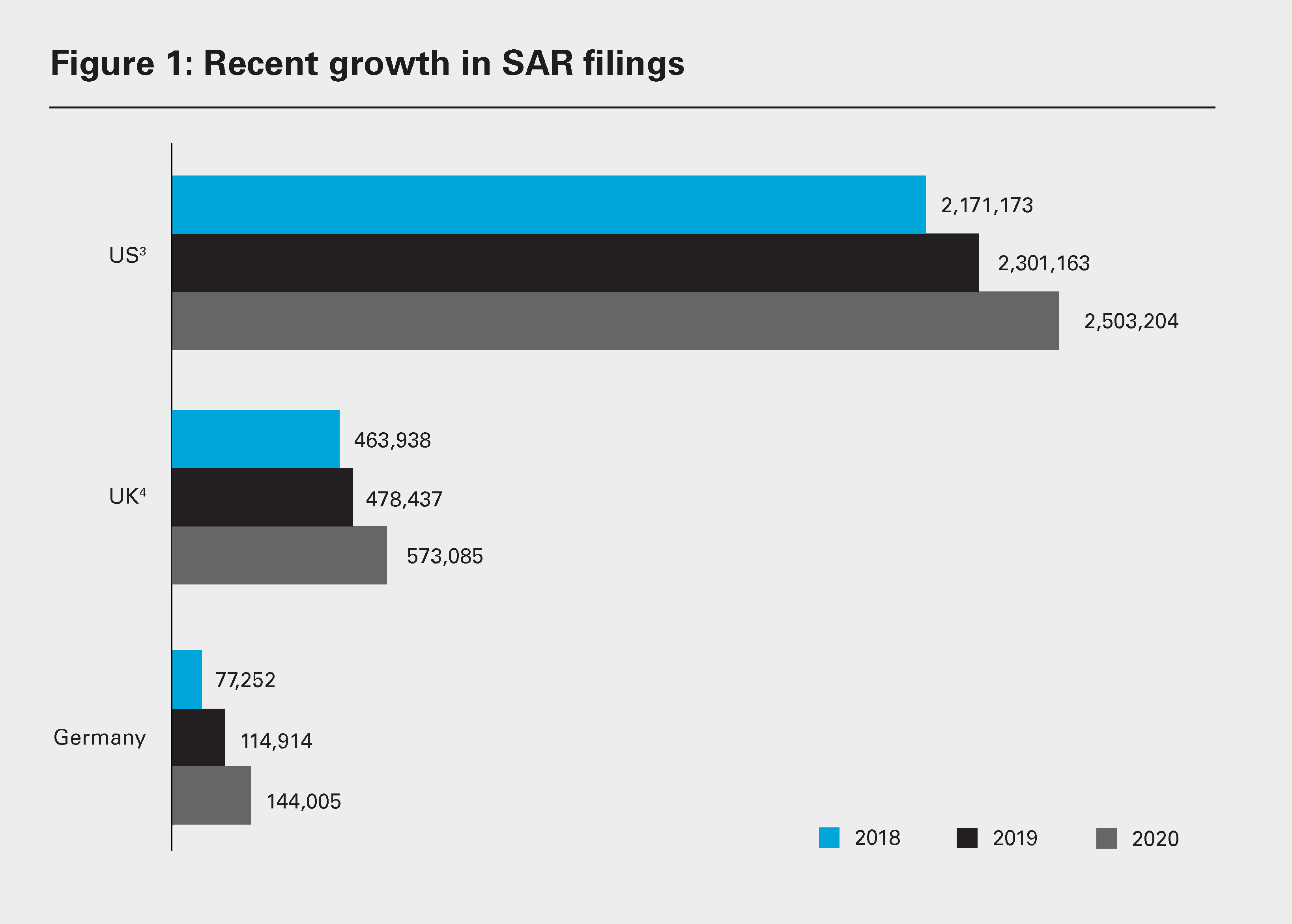 Figure 1: Recent growth in SAR filings

US$^3$
2,171,173
2,301,163
2,503,204

UK$^4$
463,938
478,437
573,085

Germany
77,252
114,914
144,005

2018
2019
2020